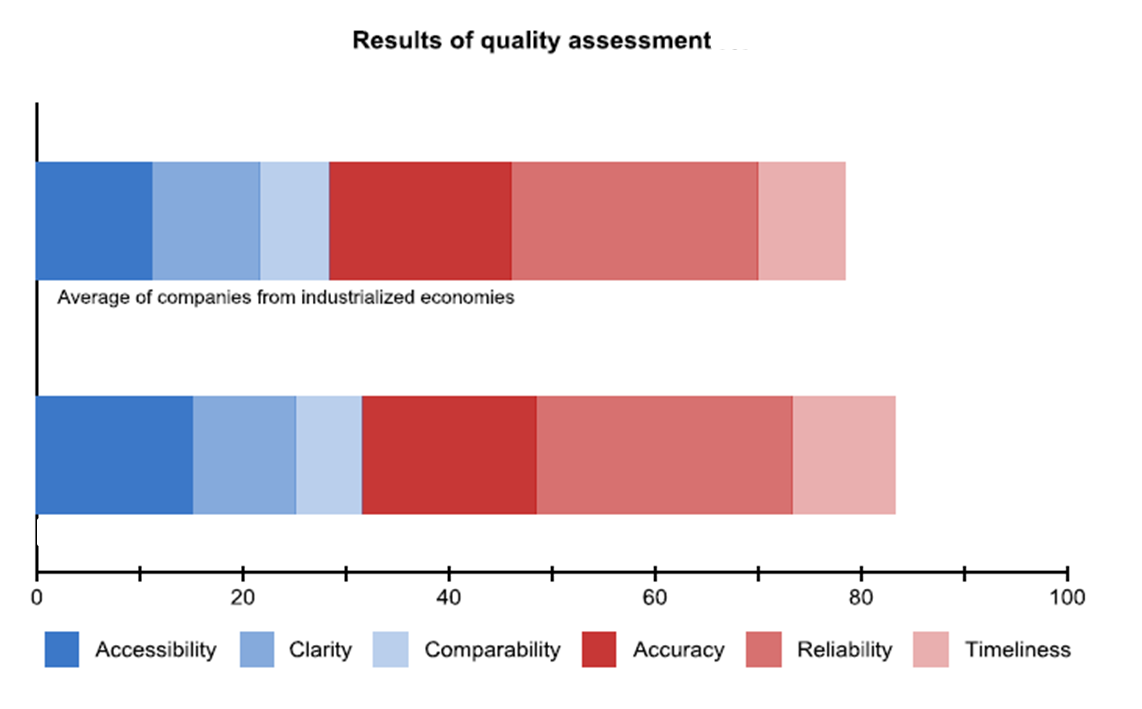 Results of quality assessment

Average of companies from industrialized economies

0
20
40
60
80
100

Accessibility
Clarity
Comparability
Accuracy
Reliability
Timeliness